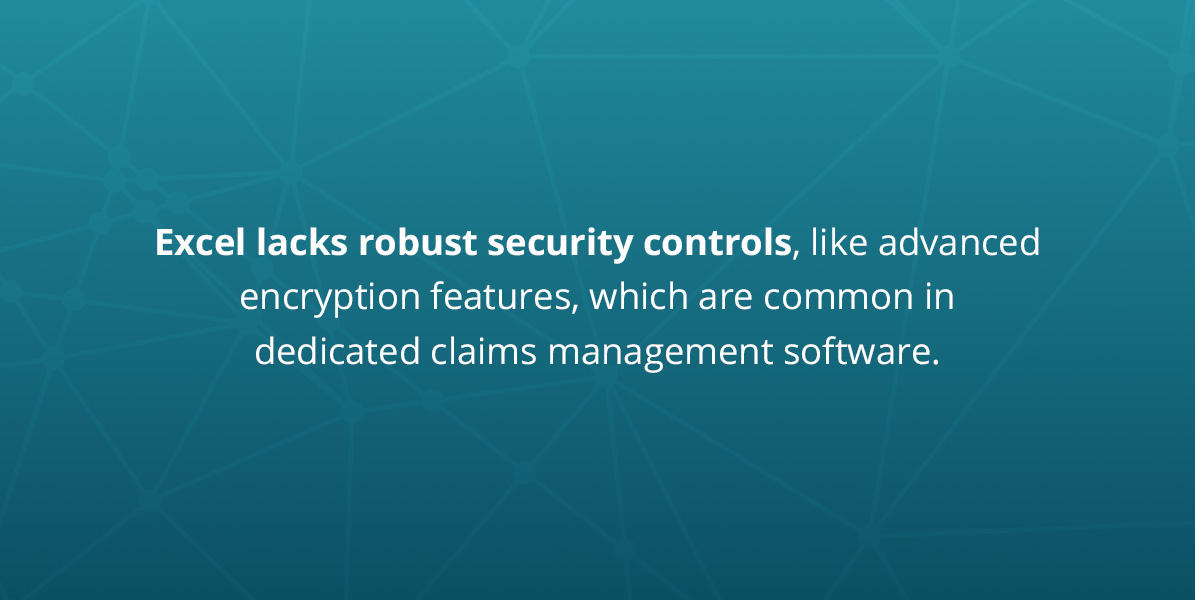 Excel lacks robust security controls, like advanced encryption features, which are common in dedicated claims management software.